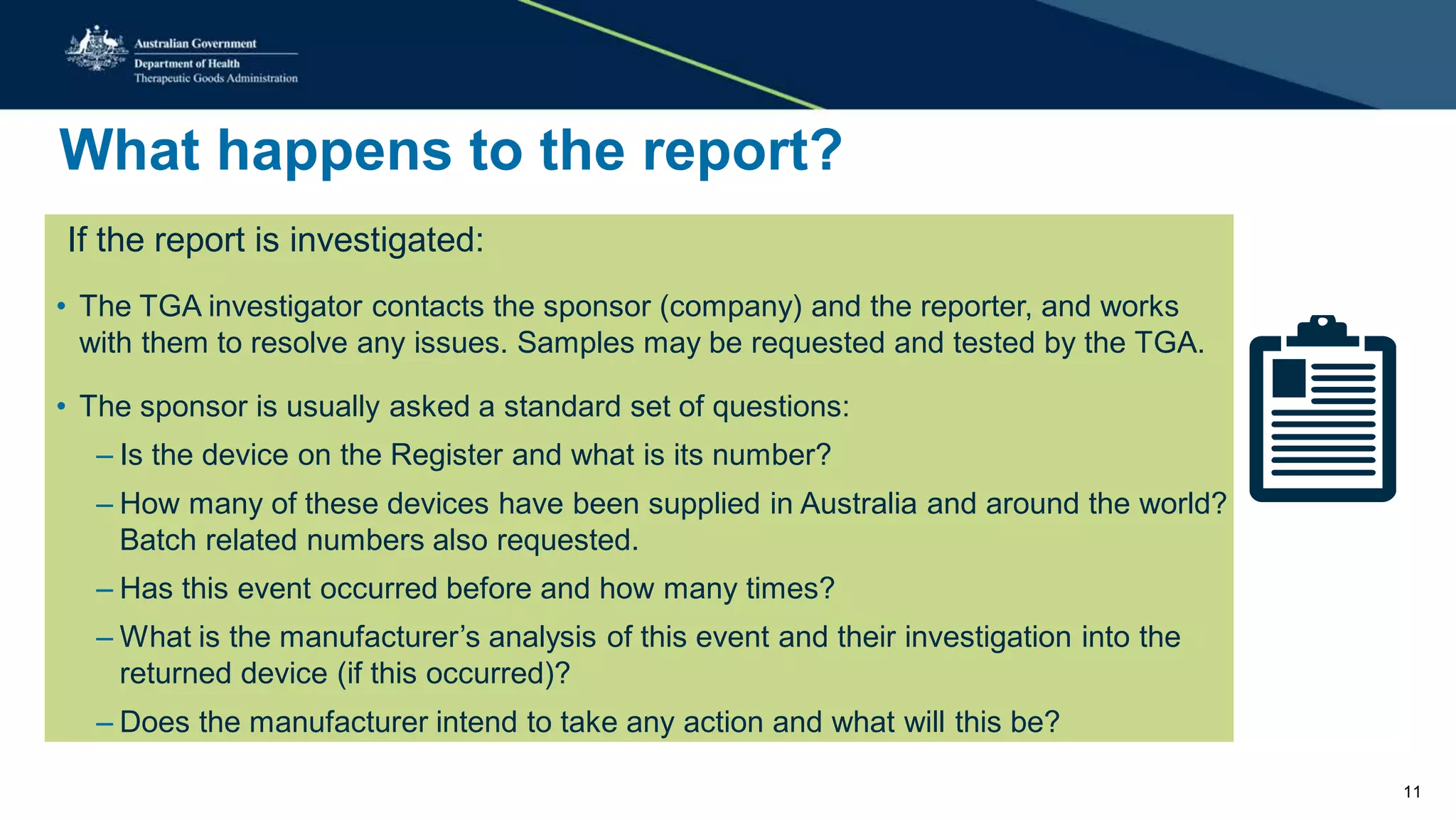 Australian Government
Department of Health
Therapeutic Goods Administration

What happens to the report?

If the report is investigated:

• The TGA investigator contacts the sponsor (company) and the reporter, and works with them to resolve any issues. Samples may be requested and tested by the TGA.

• The sponsor is usually asked a standard set of questions:
– Is the device on the Register and what is its number?
– How many of these devices have been supplied in Australia and around the world? Batch related numbers also requested.
– Has this event occurred before and how many times?
– What is the manufacturer’s analysis of this event and their investigation into the returned device (if this occurred)?
– Does the manufacturer intend to take any action and what will this be?

11